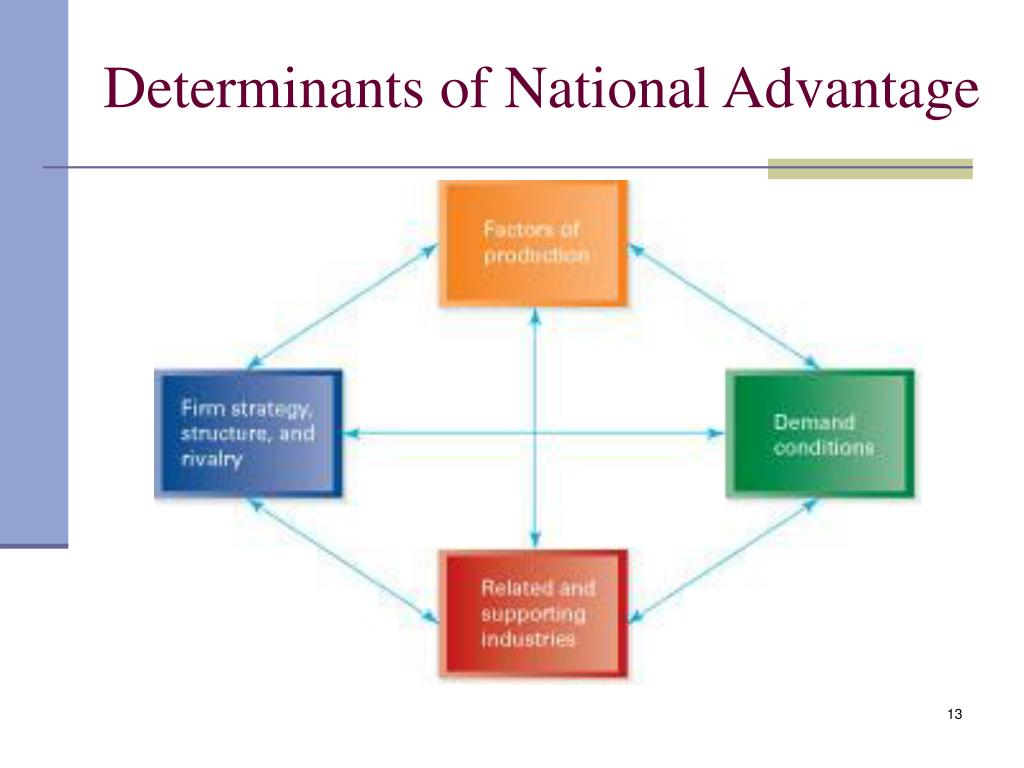 Determinants of National Advantage

Factors of production

Firm strategy, structure, and rivalry

Demand conditions

Related and supporting industries

13